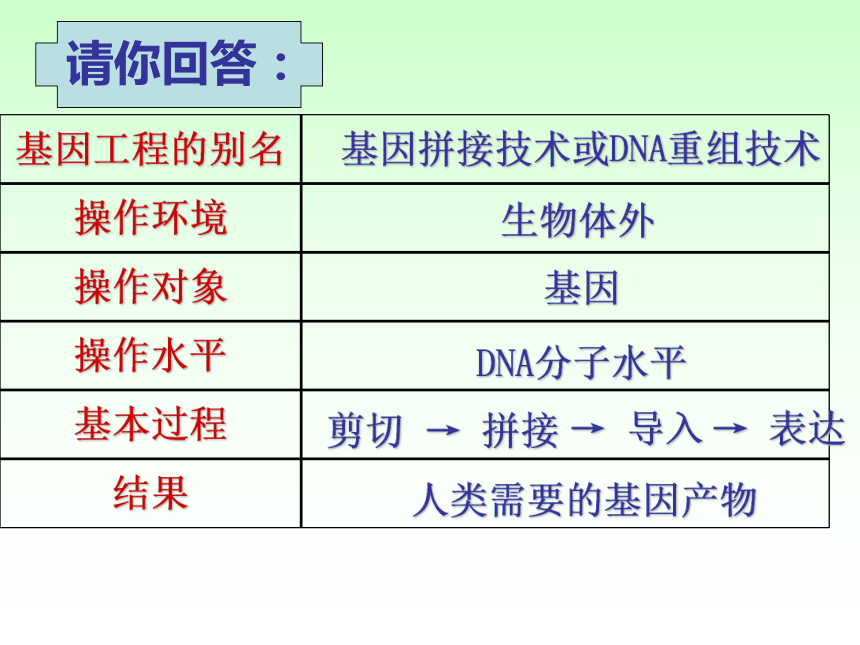 请你回答：

| 基因工程的别名 | 基因拼接技术或DNA重组技术 |
|---|---|
| 操作环境 | 生物体外 |
| 操作对象 | 基因 |
| 操作水平 | DNA分子水平 |
| 基本过程 | 剪切 → 拼接 → 导入 → 表达 |
| 结果 | 人类需要的基因产物 |